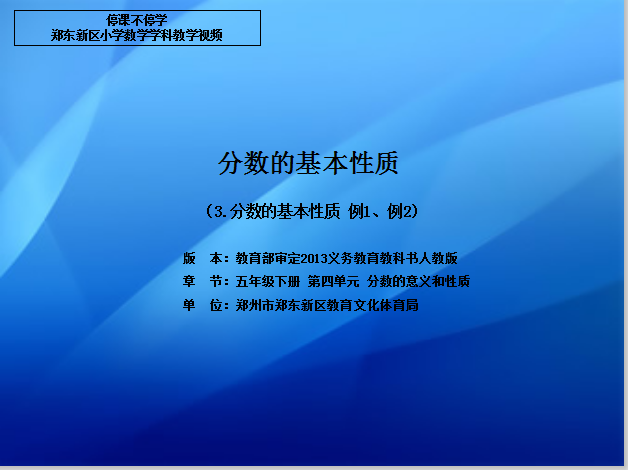 停课不停学
郑东新区小学数学学科教学视频

分数的基本性质

（3.分数的基本性质 例1、例2）

版 本：教育部审定2013义务教育教科书人教版
章 节：五年级下册 第四单元 分数的意义和性质
单 位：郑州市郑东新区教育文化体育局